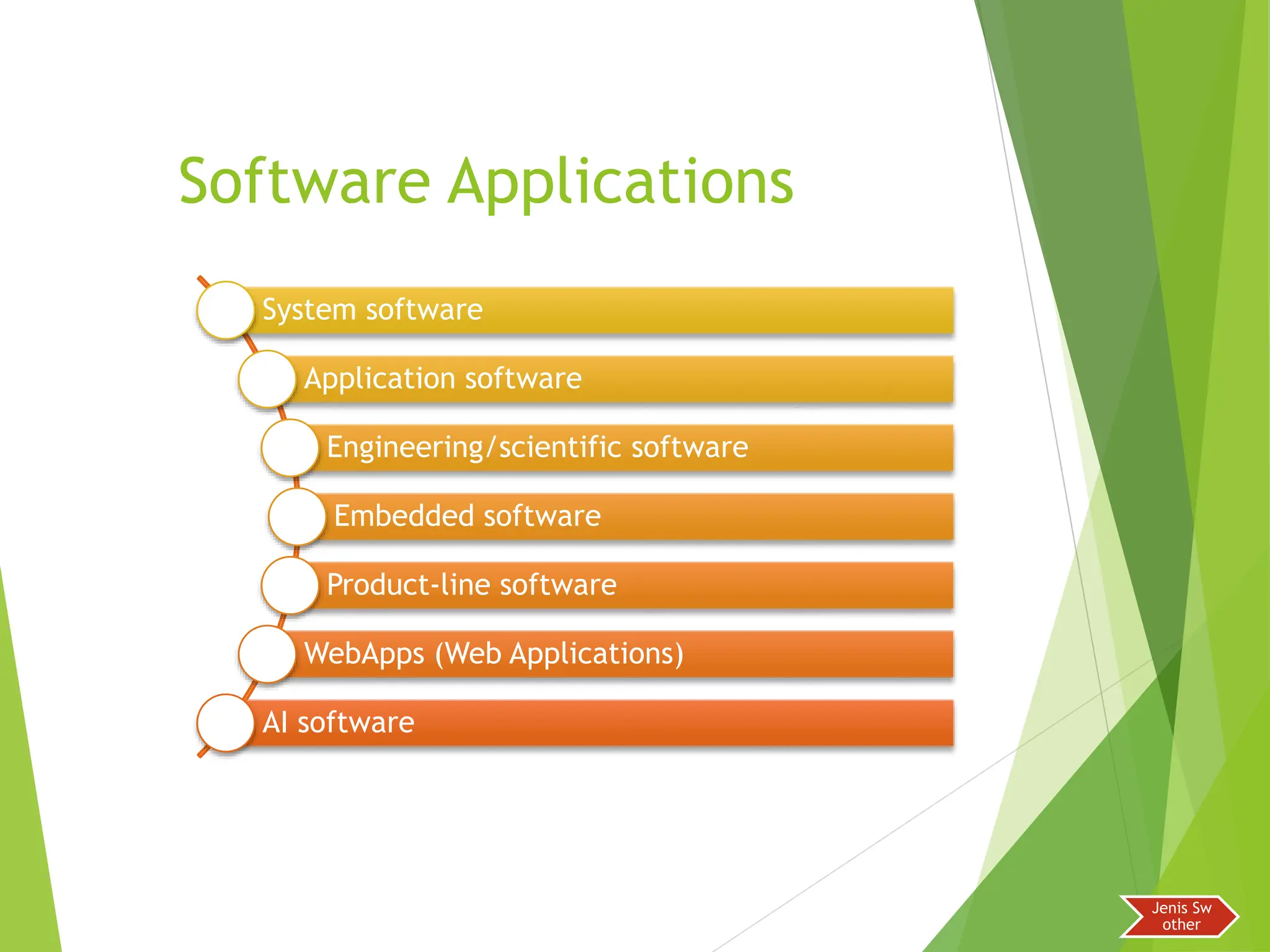 Software Applications

System software

Application software

Engineering/scientific software

Embedded software

Product-line software

WebApps (Web Applications)

AI software

Jenis Sw other